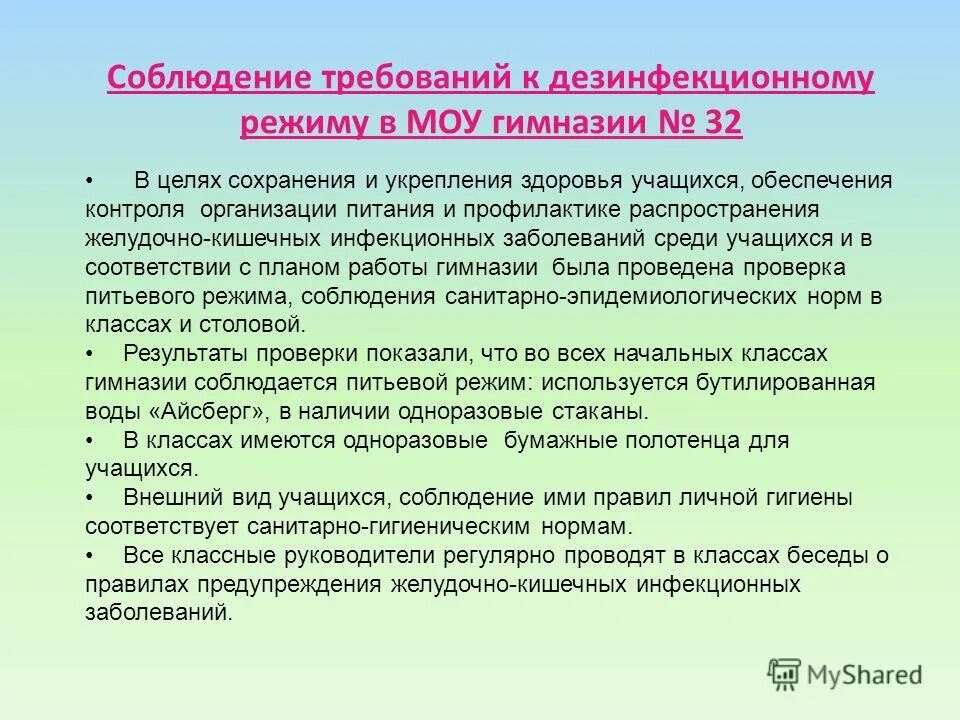 Соблюдение требований к дезинфекционному режиму в МОУ гимназии № 32

• В целях сохранения и укрепления здоровья учащихся, обеспечения контроля организации питания и профилактике распространения желудочно-кишечных инфекционных заболеваний среди учащихся и в соответствии с планом работы гимназии была проведена проверка питьевого режима, соблюдения санитарно-эпидемиологических норм в классах и столовой.

• Результаты проверки показали, что во всех начальных классах гимназии соблюдается питьевой режим: используется бутилированная воды «Айсберг», в наличии одноразовые стаканы.

• В классах имеются одноразовые бумажные полотенца для учащихся.

• Внешний вид учащихся, соблюдение ими правил личной гигиены соответствует санитарно-гигиеническим нормам.

• Все классные руководители регулярно проводят в классах беседы о правилах предупреждения желудочно-кишечных инфекционных заболеваний.

MyShared